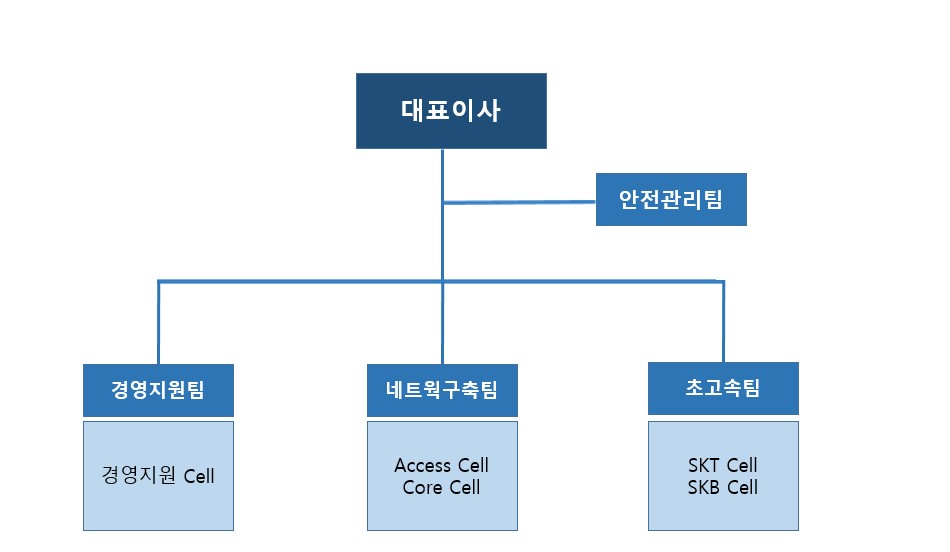 대표이사

안전관리팀

경영지원팀

경영지원 Cell

네트웍구축팀

Access Cell
Core Cell

초고속팀

SKT Cell
SKB Cell